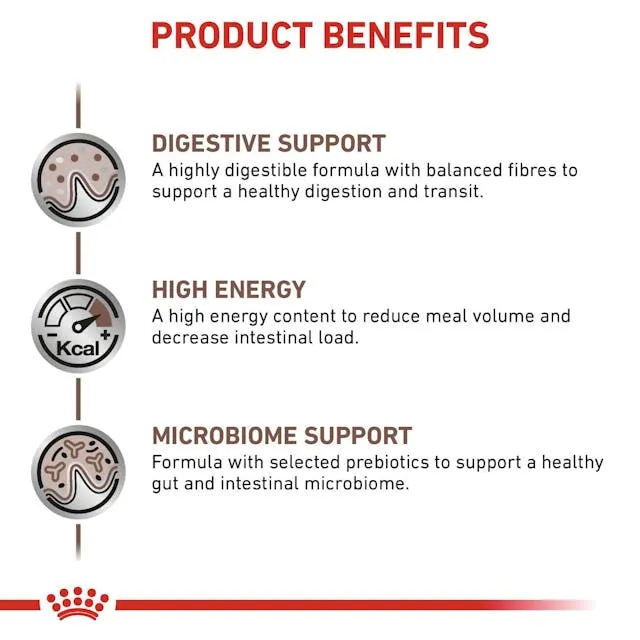 PRODUCT BENEFITS

DIGESTIVE SUPPORT
A highly digestible formula with balanced fibres to support a healthy digestion and transit.

- Kcal +

HIGH ENERGY
A high energy content to reduce meal volume and decrease intestinal load.

MICROBIOME SUPPORT
Formula with selected prebiotics to support a healthy gut and intestinal microbiome.